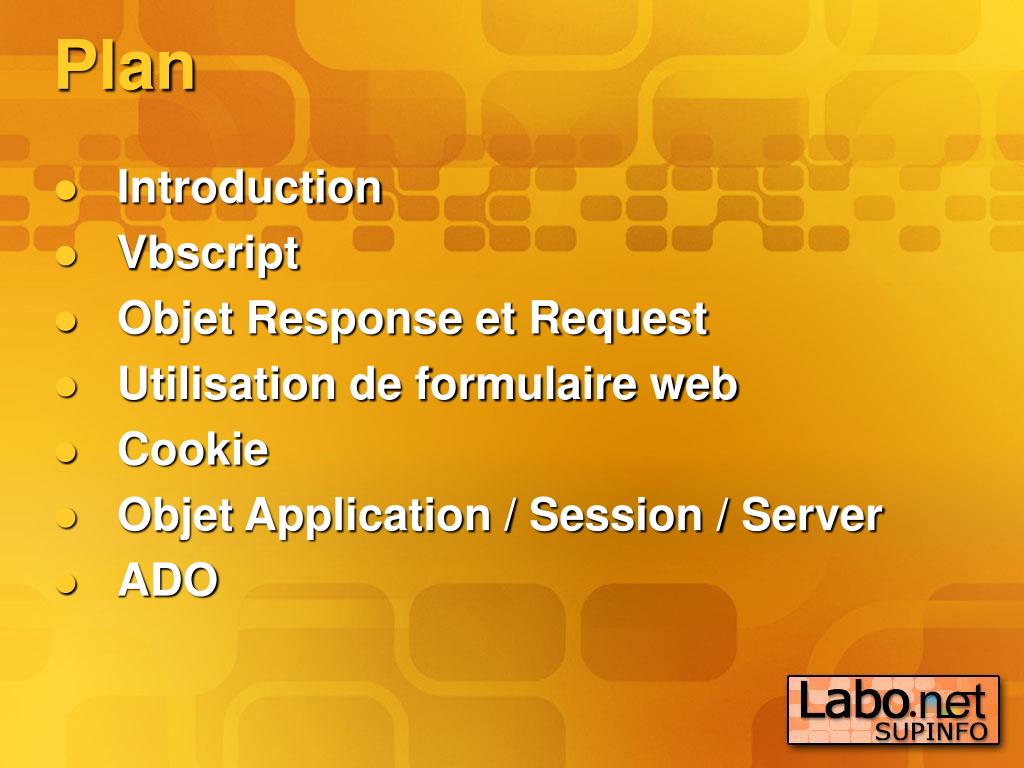 Plan

- Introduction
- Vbscript
- Objet Response et Request
- Utilisation de formulaire web
- Cookie
- Objet Application / Session / Server
- ADO

Labo.net
SUPINFO